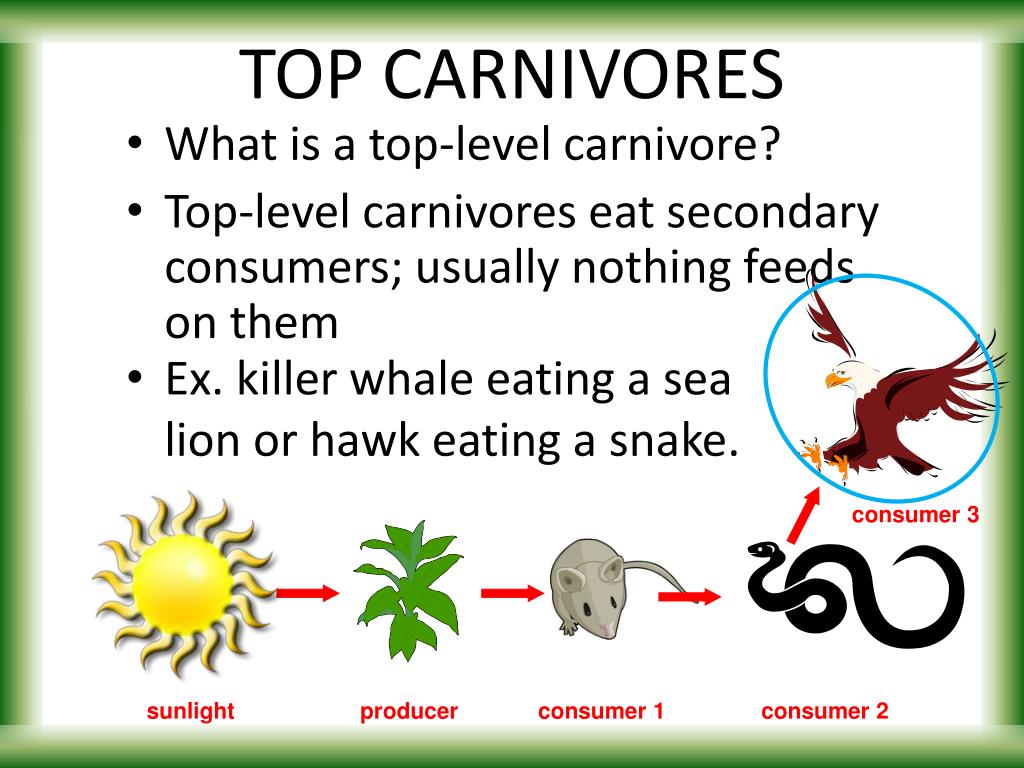 TOP CARNIVORES

• What is a top-level carnivore?

• Top-level carnivores eat secondary consumers; usually nothing feeds on them

• Ex. killer whale eating a sea lion or hawk eating a snake.

consumer 3

sunlight

producer

consumer 1

consumer 2